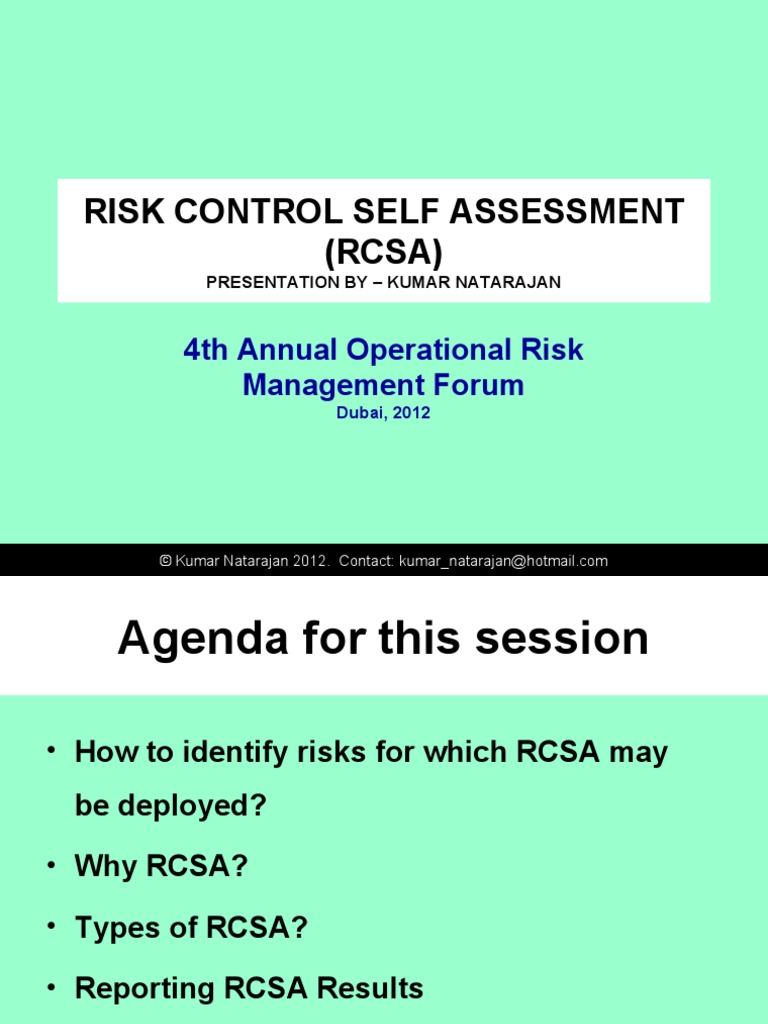 RISK CONTROL SELF ASSESSMENT (RCSA)

PRESENTATION BY – KUMAR NATARAJAN

4th Annual Operational Risk Management Forum

Dubai, 2012

© Kumar Natarajan 2012. Contact: kumar_natarajan@hotmail.com

Agenda for this session

• How to identify risks for which RCSA may be deployed?

• Why RCSA?

• Types of RCSA?

• Reporting RCSA Results